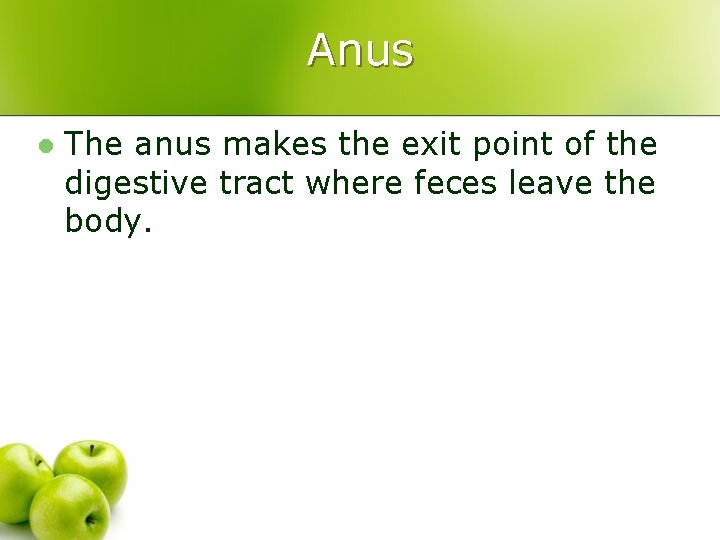 Anus

- The anus makes the exit point of the digestive tract where feces leave the body.